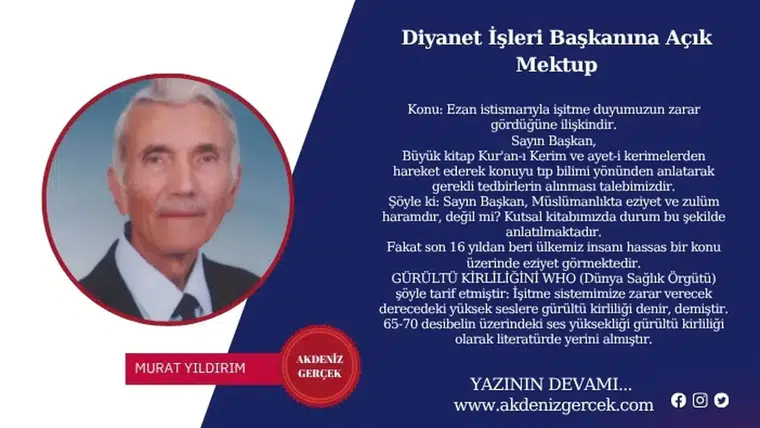 Diyanet İşleri Başkanına Açık Mektup

Konu: Ezan istismarıyla işitme duyumuzun zarar gördüğüne ilişkindir.
Sayın Başkan,
Büyük kitap Kur'an-ı Kerim ve ayet-i kerimelerden hareket ederek konuyu tıp bilimi yönünden anlatarak gerekli tedbirlerin alınması talebimizdir.
Şöyle ki: Sayın Başkan, Müslümanlıkta eziyet ve zulüm haramdır, değil mi? Kutsal kitabımızda durum bu şekilde anlatılmaktadır.
Fakat son 16 yıldan beri ülkemiz insanı hassas bir konu üzerinde eziyet görmektedir.
GÜRÜLTÜ KİRLİLİĞİNİ WHO (Dünya Sağlık Örgütü) şöyle tarif etmiştir: İşitme sistemimize zarar verecek derecedeki yüksek seslere gürültü kirliliği denir, demiştir.
65-70 desibelin üzerindeki ses yüksekliği gürültü kirliliği olarak literatürde yerini almıştır.

MURAT YILDIRIM

AKDENİZ GERÇEK

YAZININ DEVAMI...
www.akdenizgercek.com